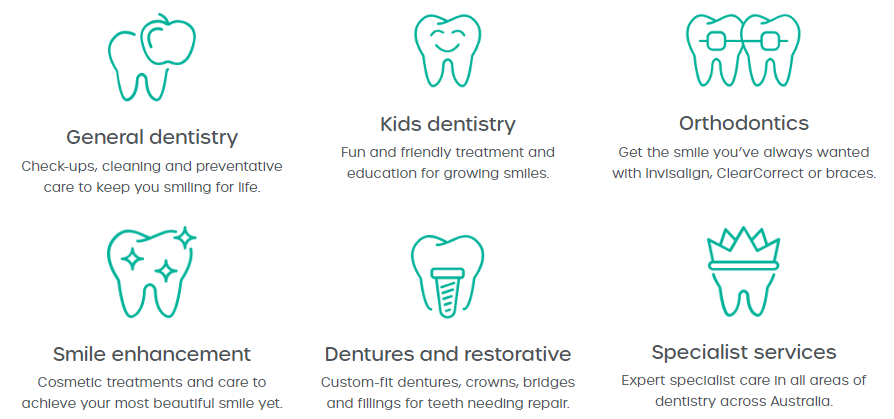 General dentistry

Check-ups, cleaning and preventative care to keep you smiling for life.

Kids dentistry

Fun and friendly treatment and education for growing smiles.

Orthodontics

Get the smile you've always wanted with Invisalign, ClearCorrect or braces.

Smile enhancement

Cosmetic treatments and care to achieve your most beautiful smile yet.

Dentures and restorative

Custom-fit dentures, crowns, bridges and fillings for teeth needing repair.

Specialist services

Expert specialist care in all areas of dentistry across Australia.